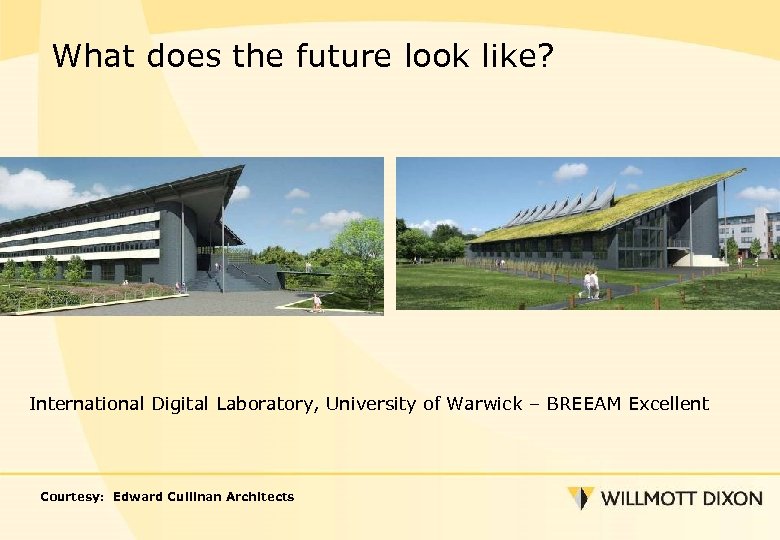 What does the future look like?

International Digital Laboratory, University of Warwick – BREEAM Excellent

Courtesy: Edward Cullinan Architects

WILLMOTT DIXON